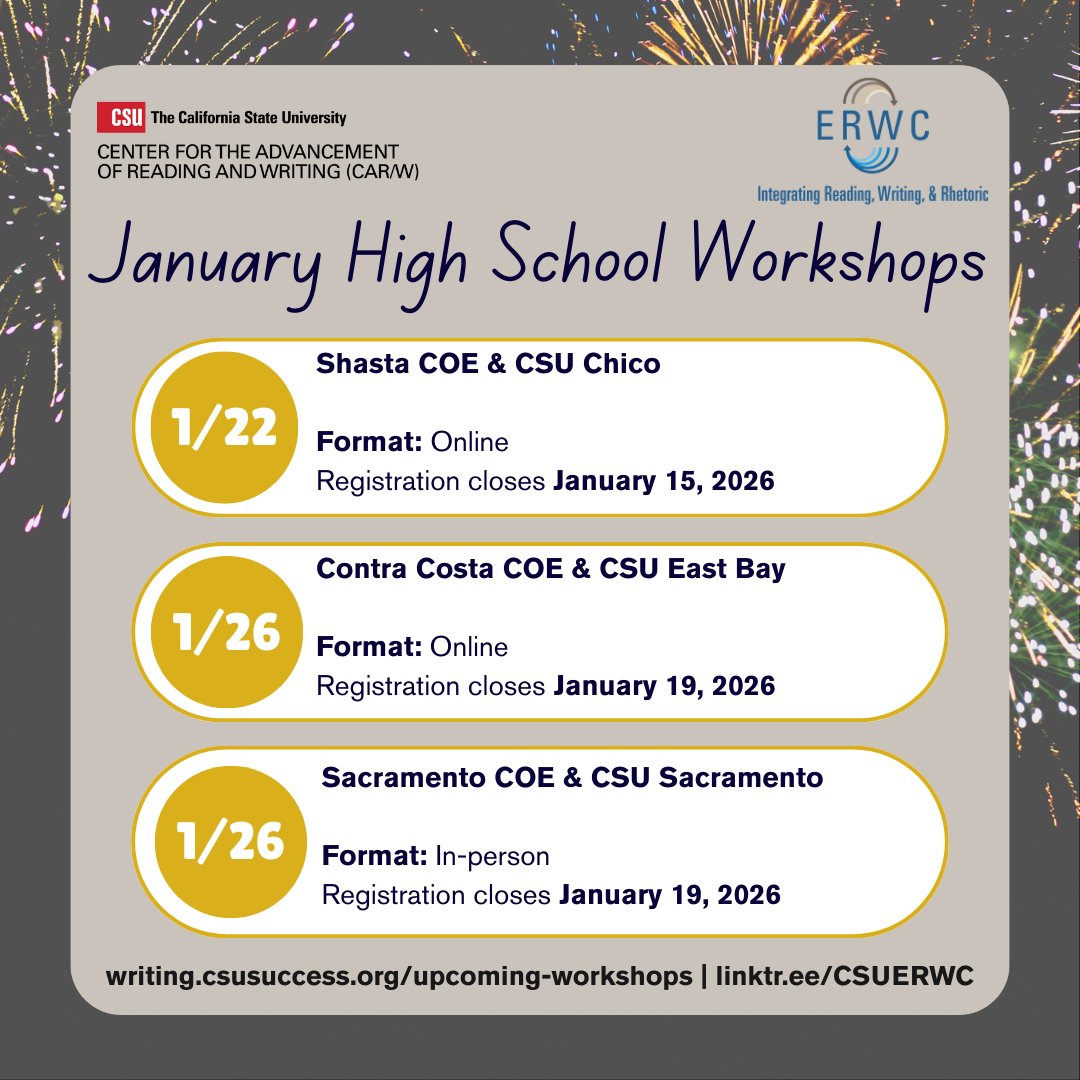 CSU The California State University
CENTER FOR THE ADVANCEMENT OF READING AND WRITING (CAR/W)

ERWC
Integrating Reading, Writing, & Rhetoric

January High School Workshops

1/22
Shasta COE & CSU Chico
Format: Online
Registration closes January 15, 2026

1/26
Contra Costa COE & CSU East Bay
Format: Online
Registration closes January 19, 2026

1/26
Sacramento COE & CSU Sacramento
Format: In-person
Registration closes January 19, 2026

writing.csusuccess.org/upcoming-workshops | linktr.ee/CSUERWC